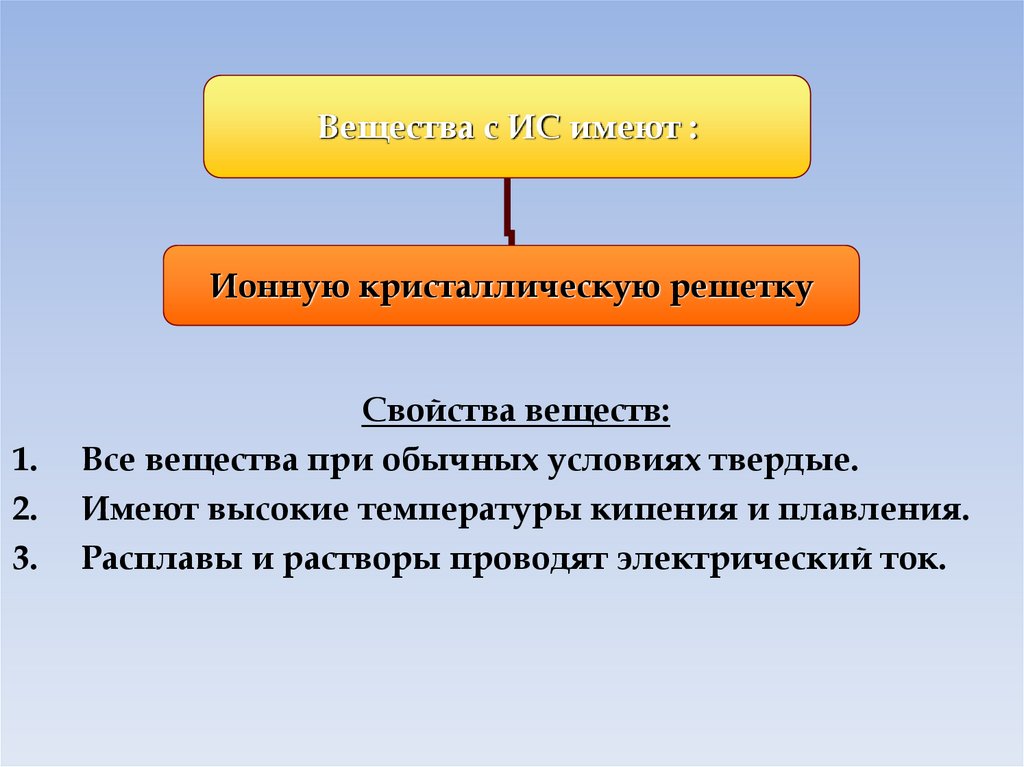 Вещества с ИС имеют :

Ионную кристаллическую решетку

Свойства веществ:

1. Все вещества при обычных условиях твердые.
2. Имеют высокие температуры кипения и плавления.
3. Расплавы и растворы проводят электрический ток.